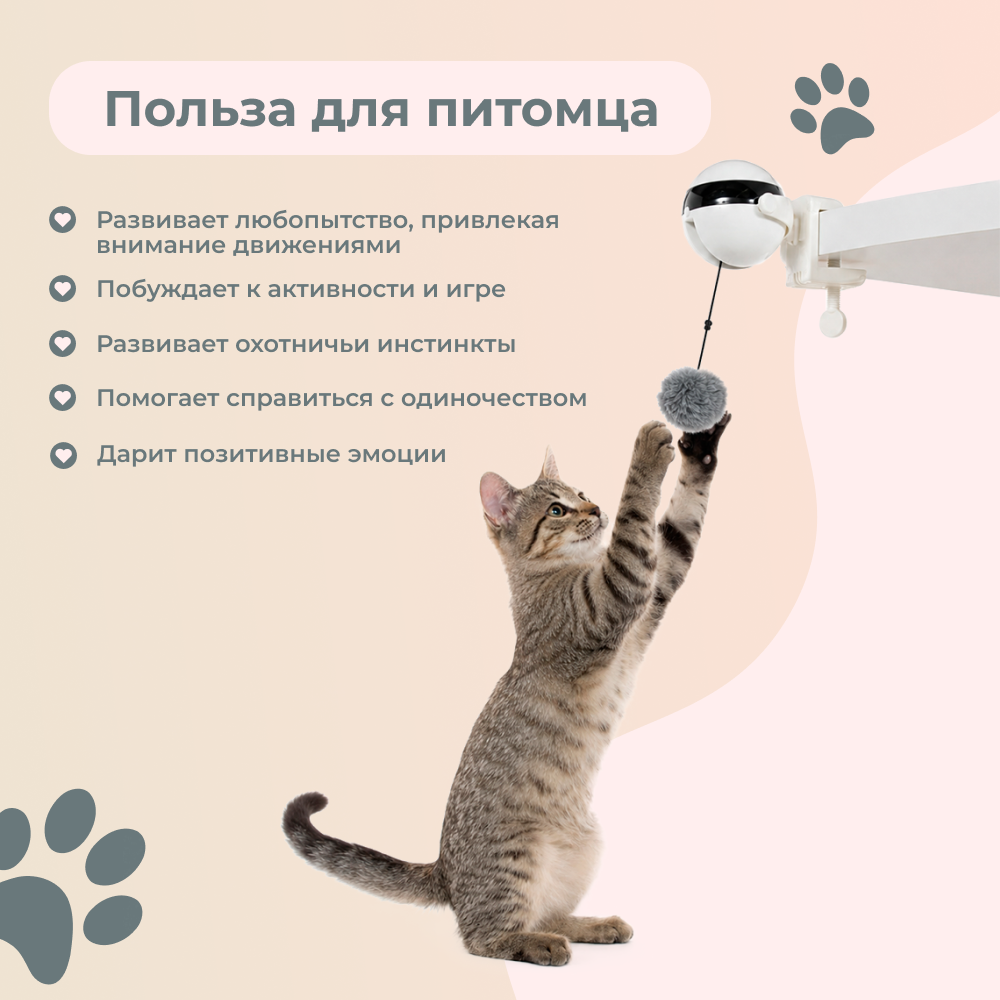 Польза для питомца

Развивает любопытство, привлекая внимание движениями

Побуждает к активности и игре

Развивает охотничьи инстинкты

Помогает справиться с одиночеством

Дарит позитивные эмоции